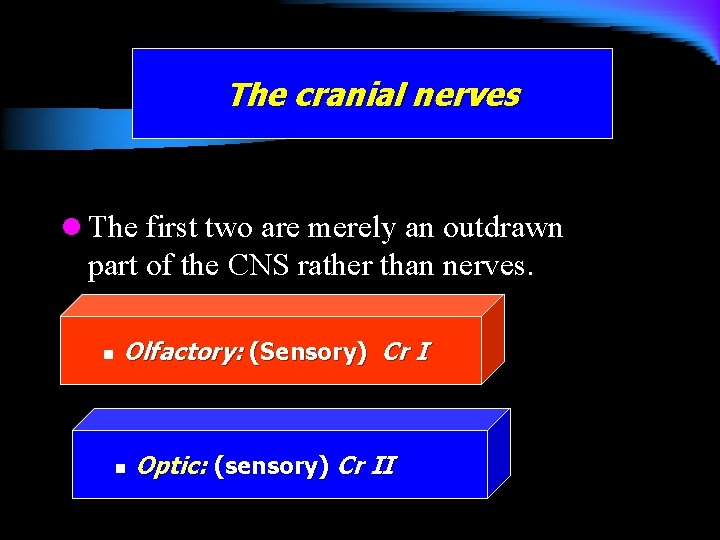 The cranial nerves

The first two are merely an outdrawn part of the CNS rather than nerves.

Olfactory: (Sensory) Cr I

Optic: (sensory) Cr II